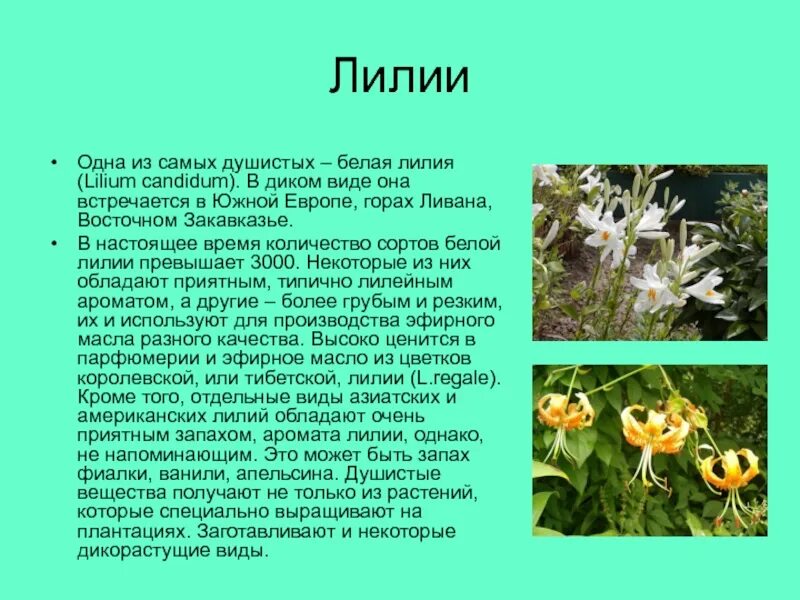 Лилии

• Одна из самых душистых – белая лилия (Lilium candidum). В диком виде она встречается в Южной Европе, горах Ливана, Восточном Закавказье.
• В настоящее время количество сортов белой лилии превышает 3000. Некоторые из них обладают приятным, типично лилейным ароматом, а другие – более грубым и резким, их и используют для производства эфирного масла разного качества. Высоко ценится в парфюмерии и эфирное масло из цветков королевской, или тибетской, лилии (L.regale). Кроме того, отдельные виды азиатских и американских лилий обладают очень приятным запахом, аромата лилии, однако, не напоминающим. Это может быть запах фиалки, ванили, апельсина. Душистые вещества получают не только из растений, которые специально выращивают на плантациях. Заготавливают и некоторые дикорастущие виды.